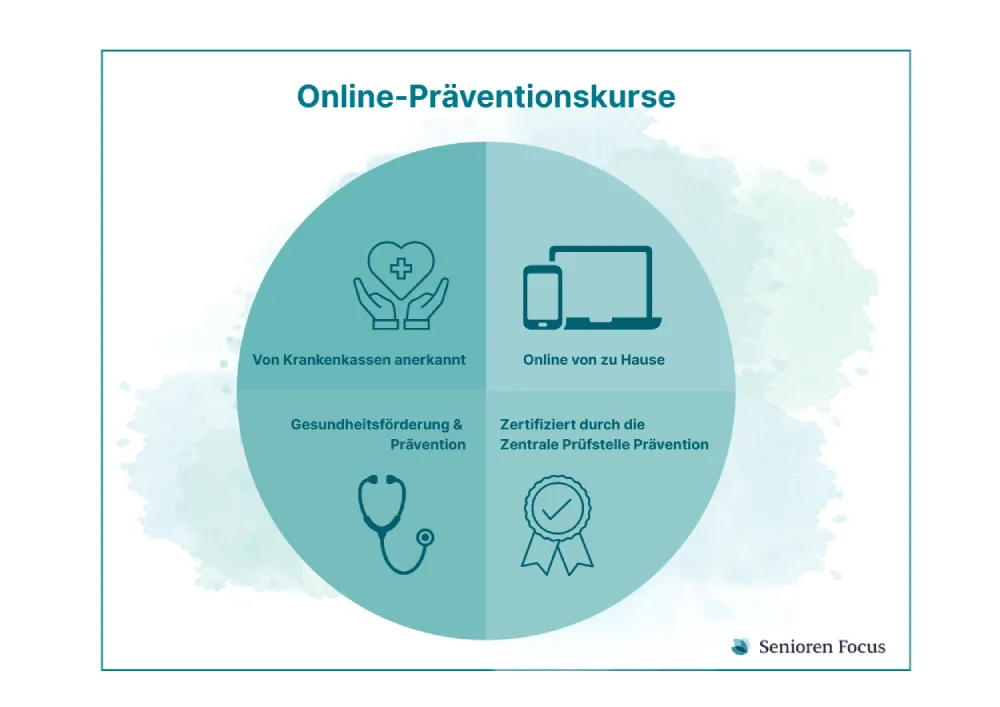 Online-Präventionskurse

Von Krankenkassen anerkannt

Online von zu Hause

Gesundheitsförderung & Prävention

Zertifiziert durch die Zentrale Prüfstelle Prävention

Senioren Focus